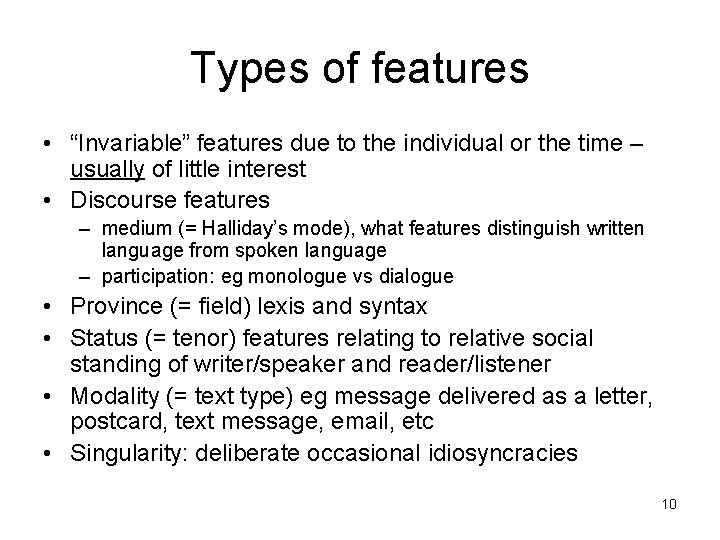 Types of features

• “Invariable” features due to the individual or the time – usually of little interest
• Discourse features
  – medium (= Halliday’s mode), what features distinguish written language from spoken language
  – participation: eg monologue vs dialogue
• Province (= field) lexis and syntax
• Status (= tenor) features relating to relative social standing of writer/speaker and reader/listener
• Modality (= text type) eg message delivered as a letter, postcard, text message, email, etc
• Singularity: deliberate occasional idiosyncracies

10